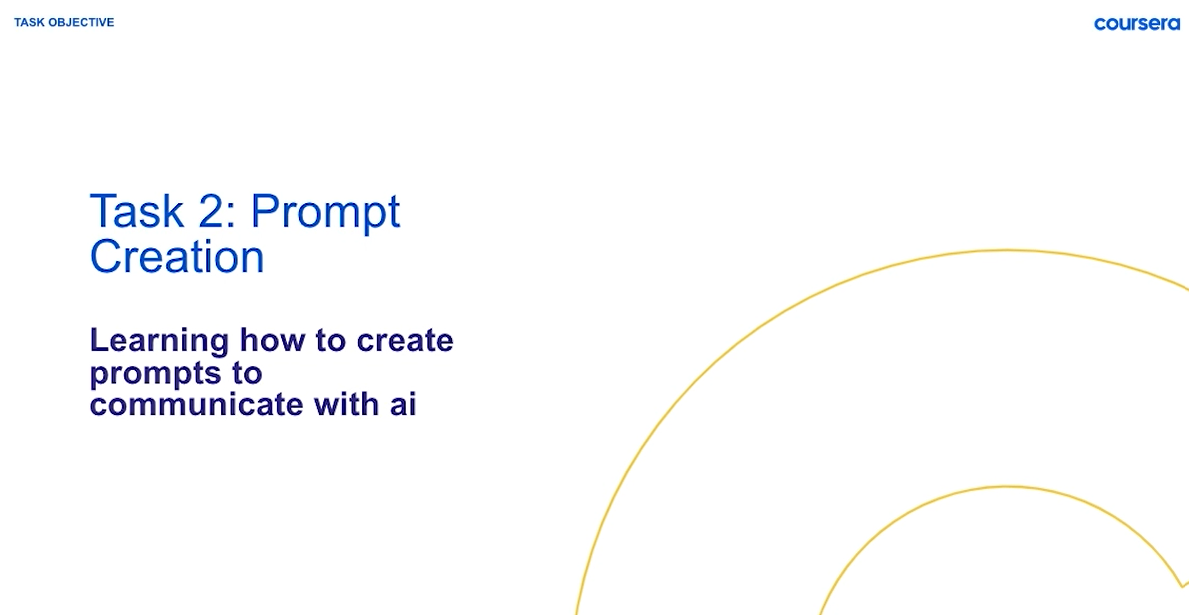 TASK OBJECTIVE

coursera

Task 2: Prompt Creation

Learning how to create prompts to communicate with ai